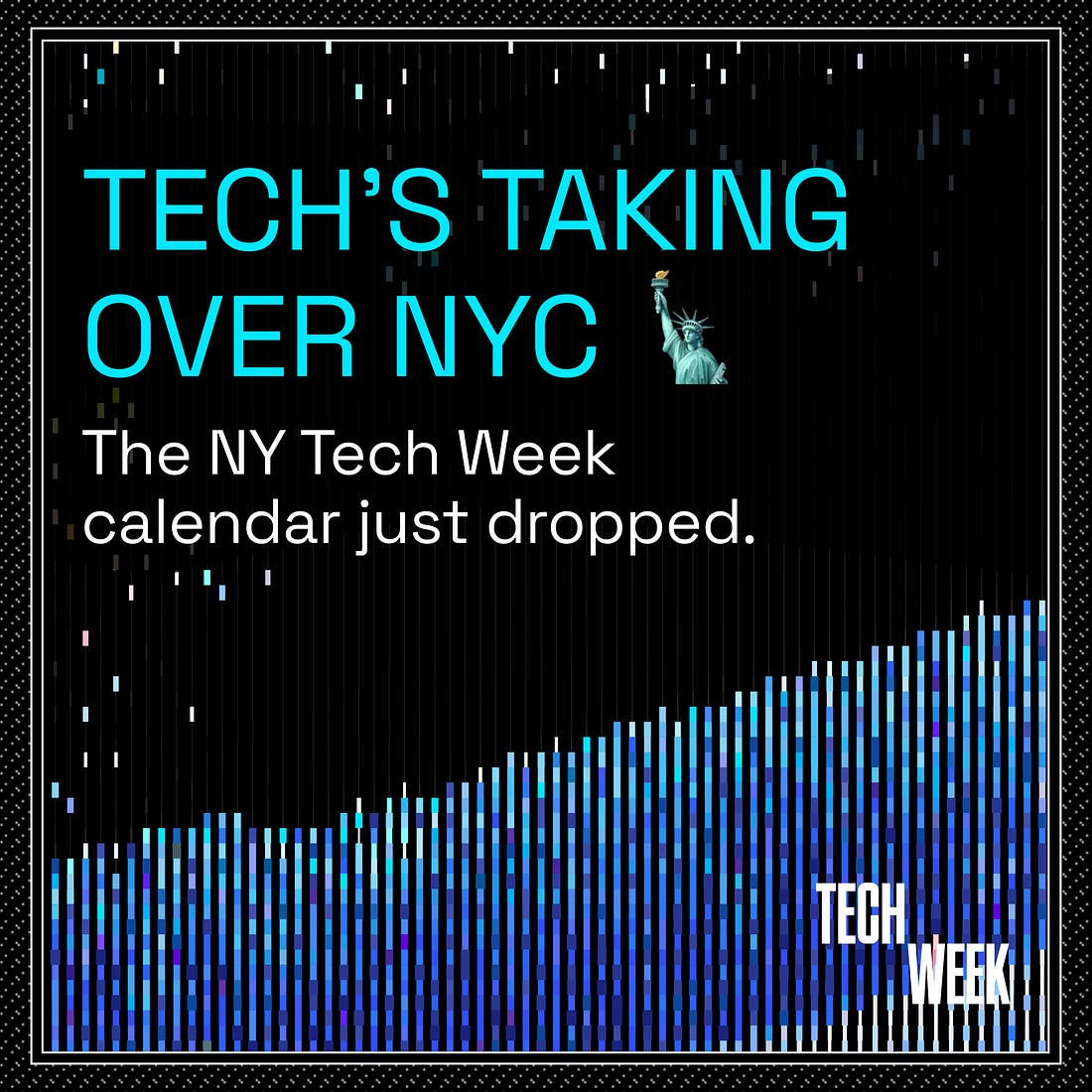 TECH'S TAKING OVER NYC 🗽

The NY Tech Week calendar just dropped.

TECH WEEK